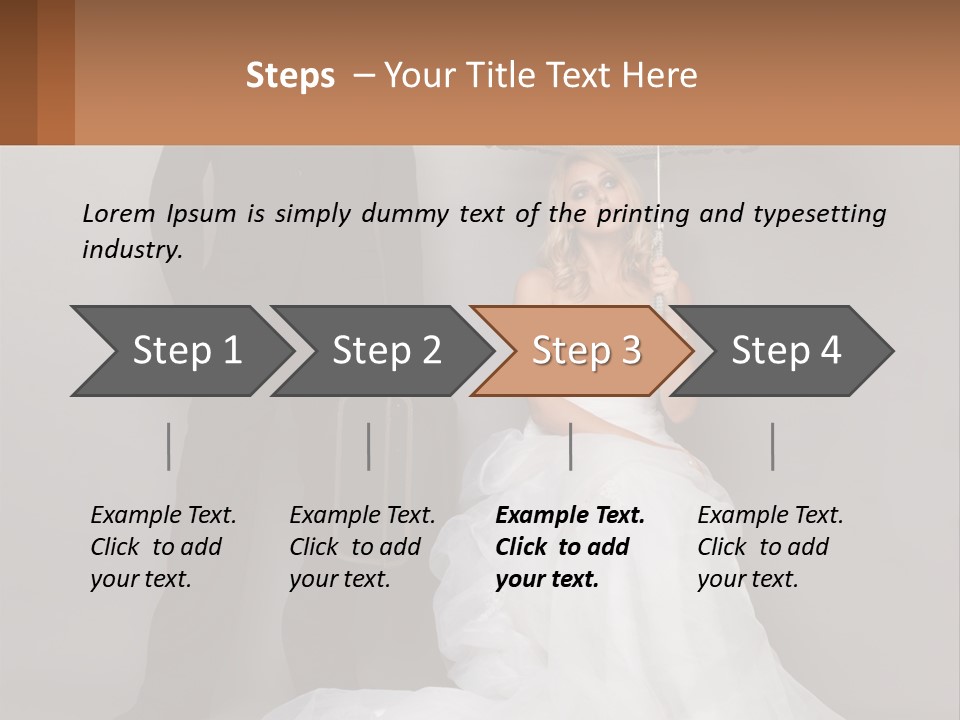 Steps – Your Title Text Here

Lorem Ipsum is simply dummy text of the printing and typesetting industry.

Step 1

Step 2

Step 3

Step 4

Example Text. Click to add your text.

Example Text. Click to add your text.

Example Text. Click to add your text.

Example Text. Click to add your text.